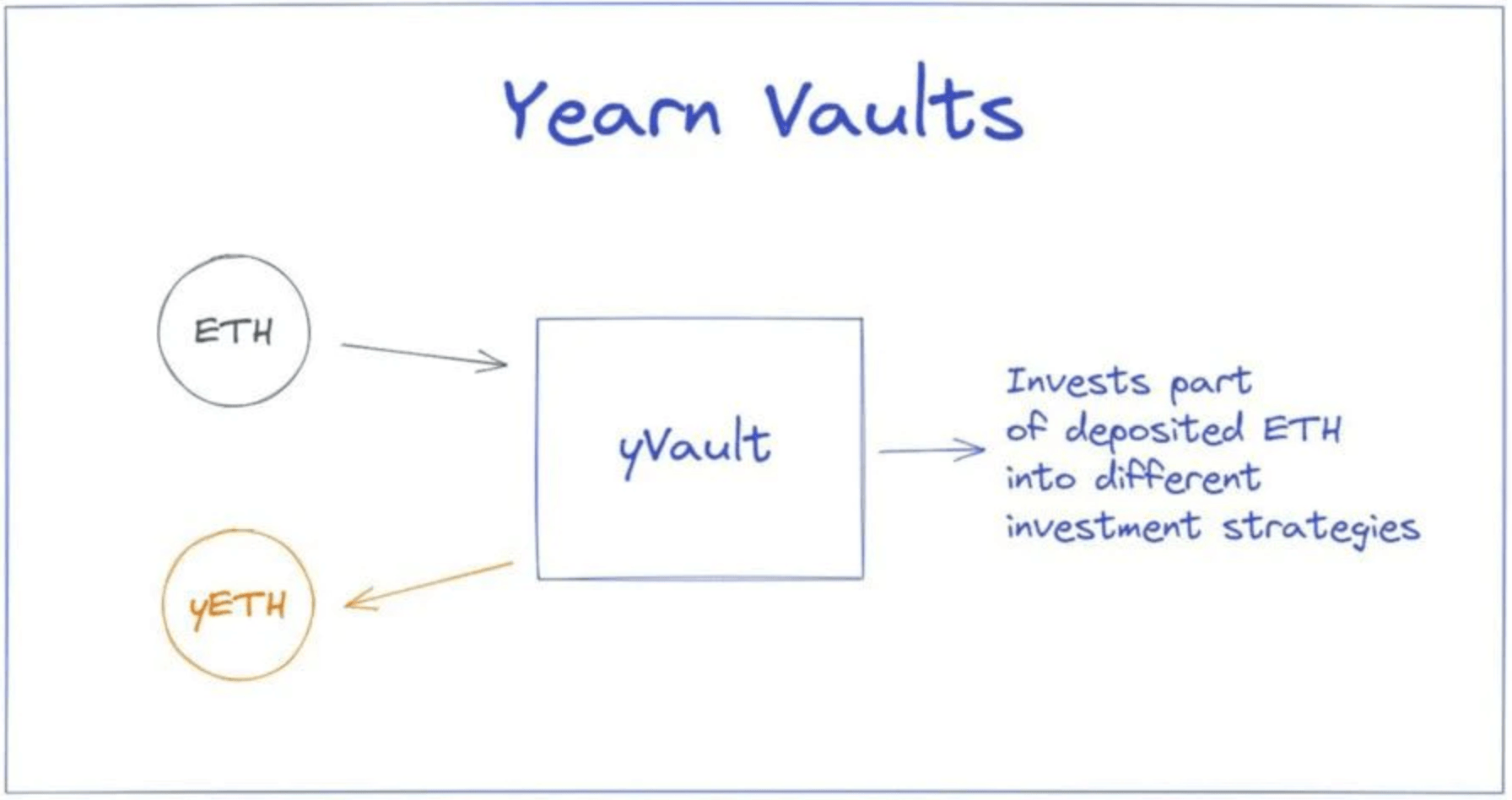 Yearn Vaults

ETH

yVault

Invests part of deposited ETH into different investment strategies

yETH